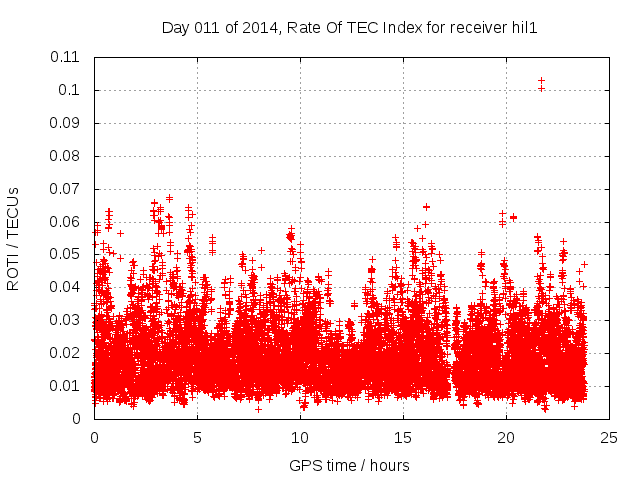 Day 011 of 2014, Rate Of TEC Index for receiver hil1

ROTI / TECUs

0.11
0.1
0.09
0.08
0.07
0.06
0.05
0.04
0.03
0.02
0.01
0

0
5
10
15
20
25

GPS time / hours